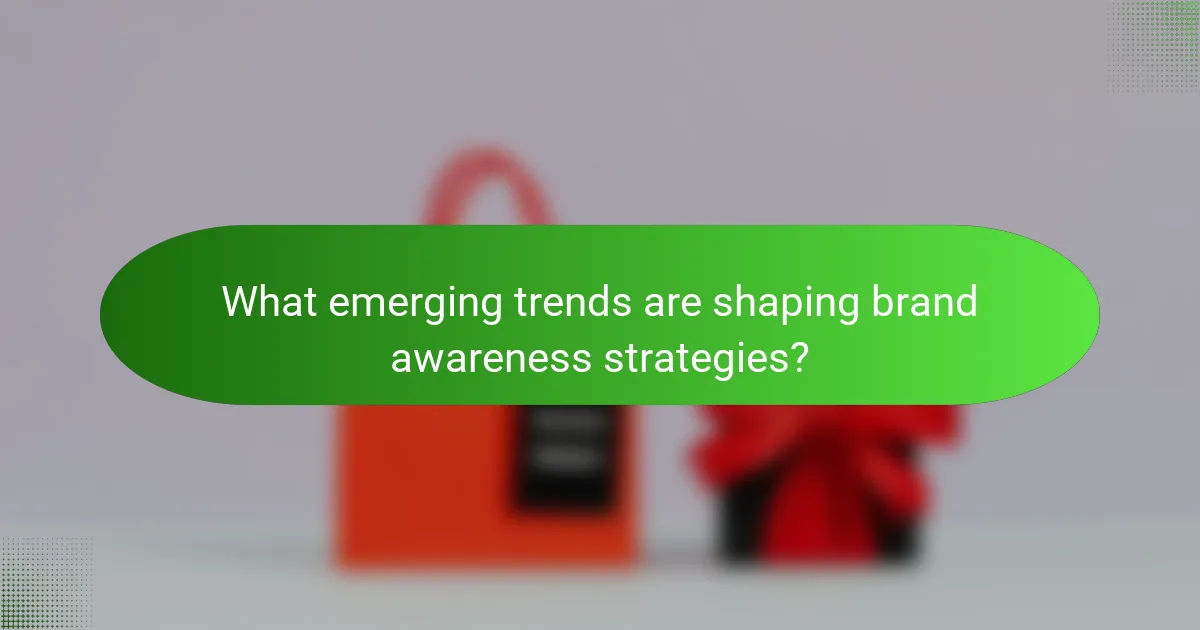 What emerging trends are shaping brand awareness strategies?